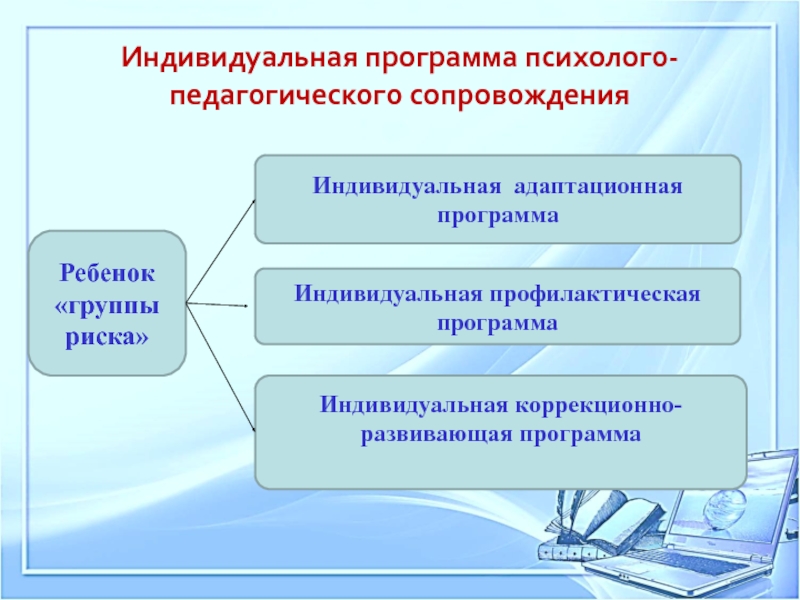 Индивидуальная программа психолого-педагогического сопровождения

Ребенок «группы риска»

Индивидуальная адаптационная программа

Индивидуальная профилактическая программа

Индивидуальная коррекционно-развивающая программа